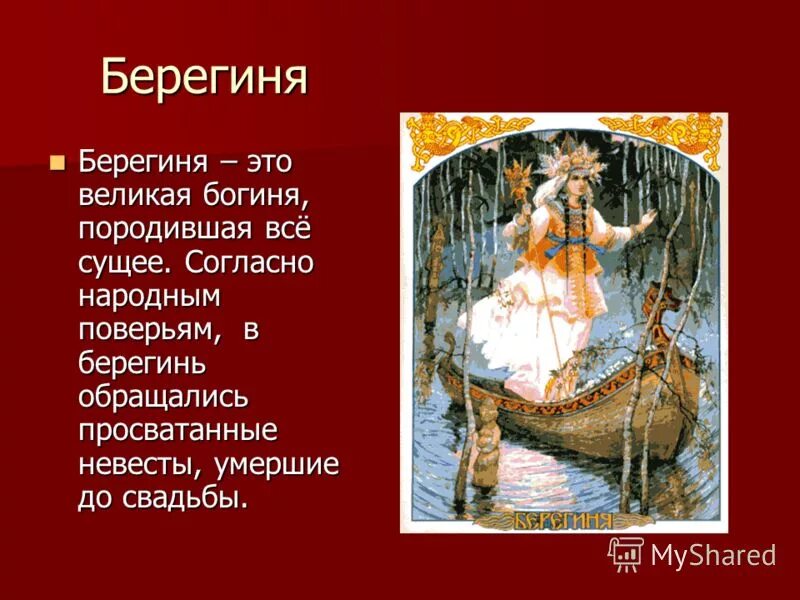 Берегиня

Берегиня – это великая богиня, породившая всё сущее. Согласно народным поверьям, в берегинь обращались просватанные невесты, умершие до свадьбы.

БЕРЕГИНЯ

MyShared